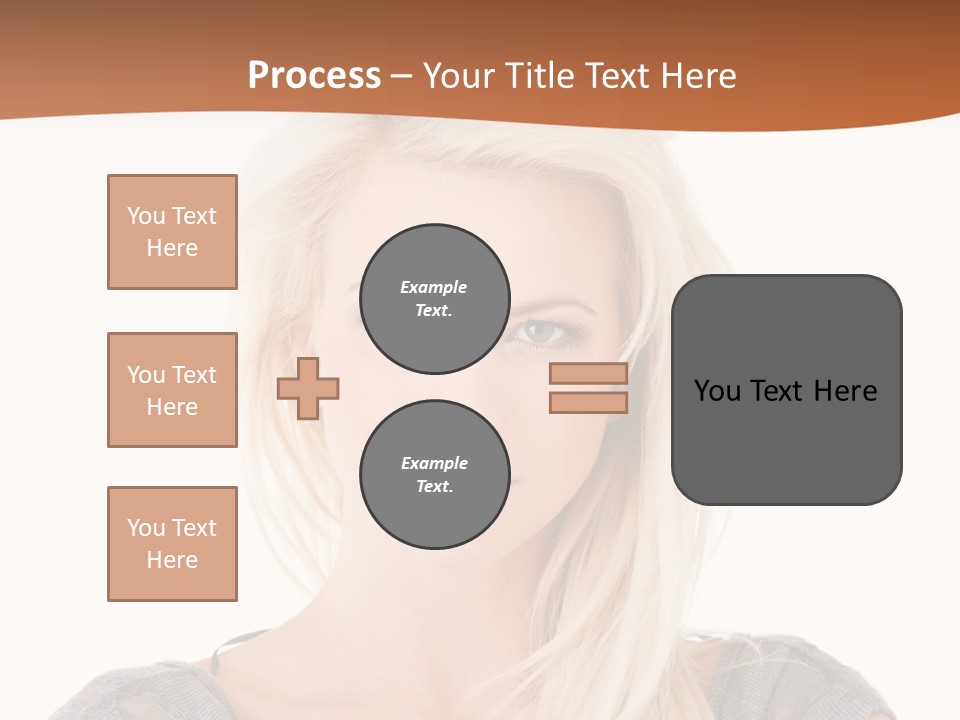 Process – Your Title Text Here

You Text Here

You Text Here

You Text Here

Example Text.

Example Text.

You Text Here